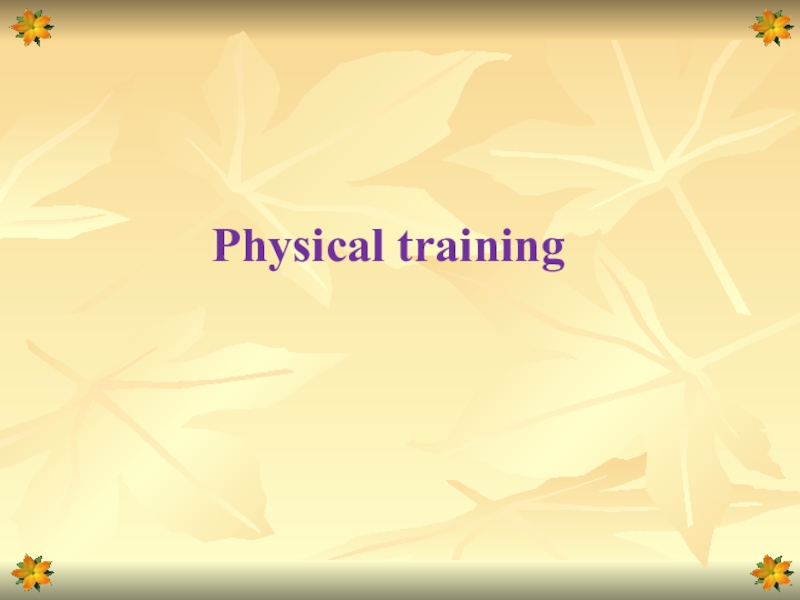 Physical training